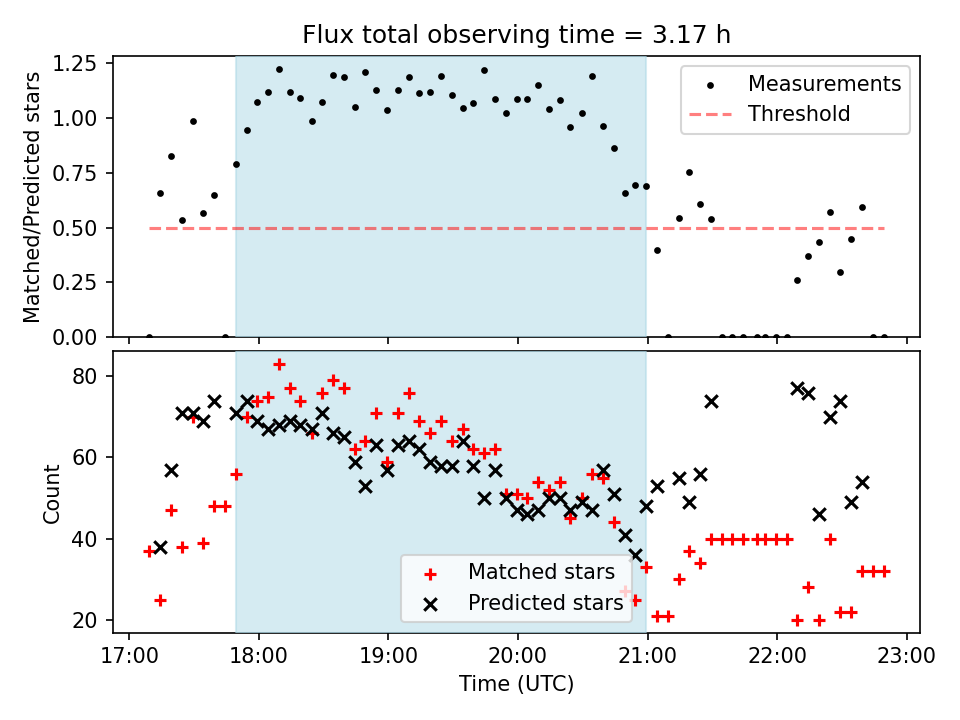 Flux total observing time = 3.17 h

Matched/Predicted stars

1.25
1.00
0.75
0.50
0.25
0.00

Measurements
Threshold

Count

80
60
40
20

Matched stars
Predicted stars

17:00 18:00 19:00 20:00 21:00 22:00 23:00

Time (UTC)